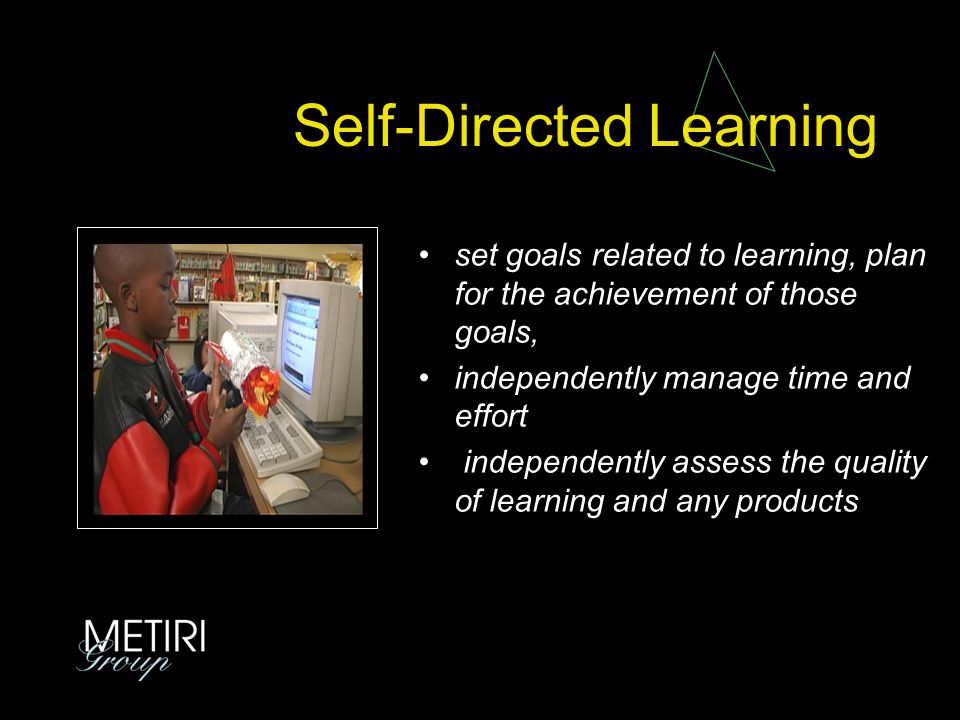 Self-Directed Learning

• set goals related to learning, plan for the achievement of those goals,
• independently manage time and effort
• independently assess the quality of learning and any products

METIRI
Group